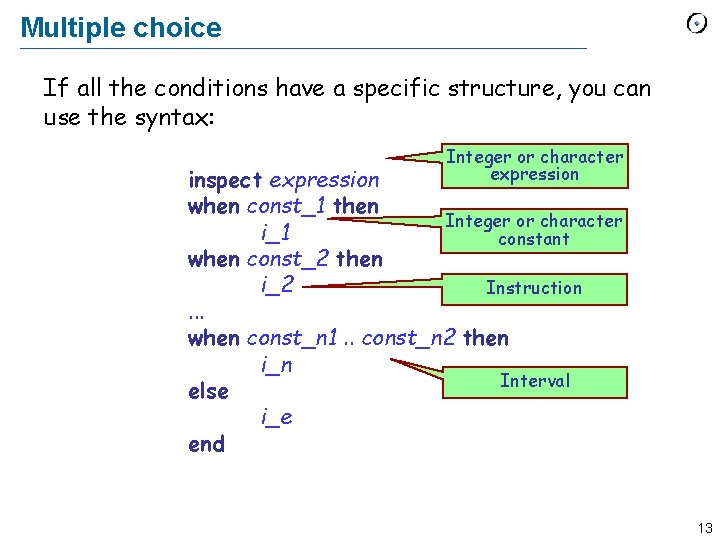 Multiple choice

If all the conditions have a specific structure, you can use the syntax:

inspect expression
when const_1 then
i_1
when const_2 then
i_2
...
when const_n1 .. const_n2 then
i_n
else
i_e
end

Integer or character expression

Integer or character constant

Instruction

Interval

13